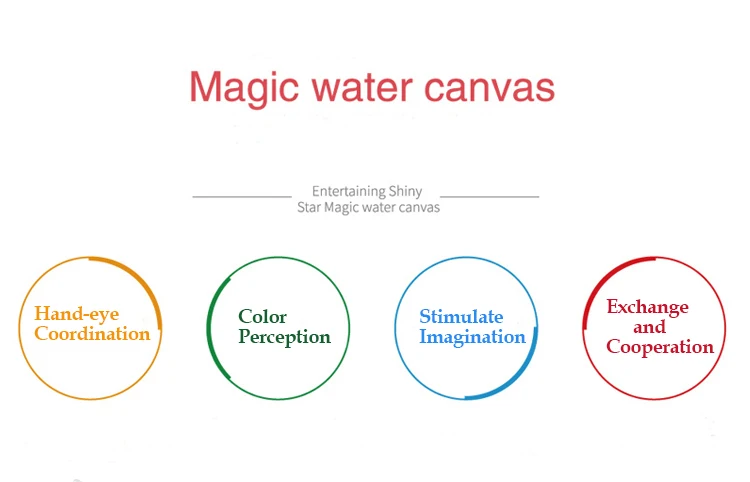 Magic water canvas

Entertaining Shiny
Star Magic water canvas

Hand-eye
Coordination

Color
Perception

Stimulate
Imagination

Exchange
and
Cooperation